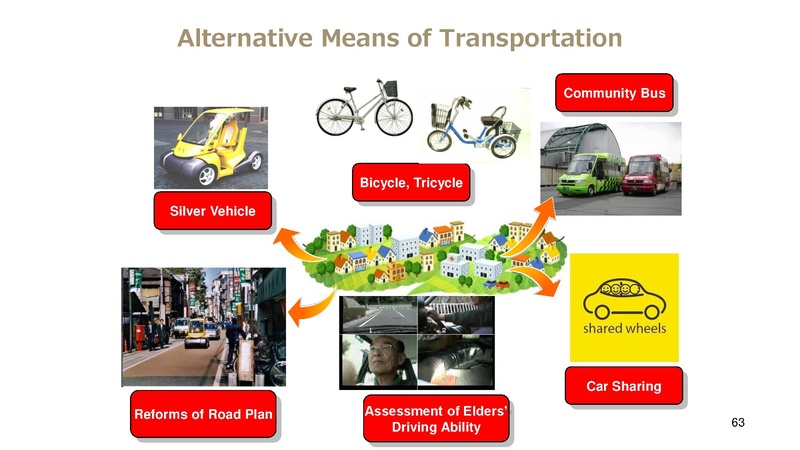 Alternative Means of Transportation

Community Bus

Bicycle, Tricycle

Silver Vehicle

shared wheels

Car Sharing

Reforms of Road Plan

Assessment of Elders' Driving Ability

63